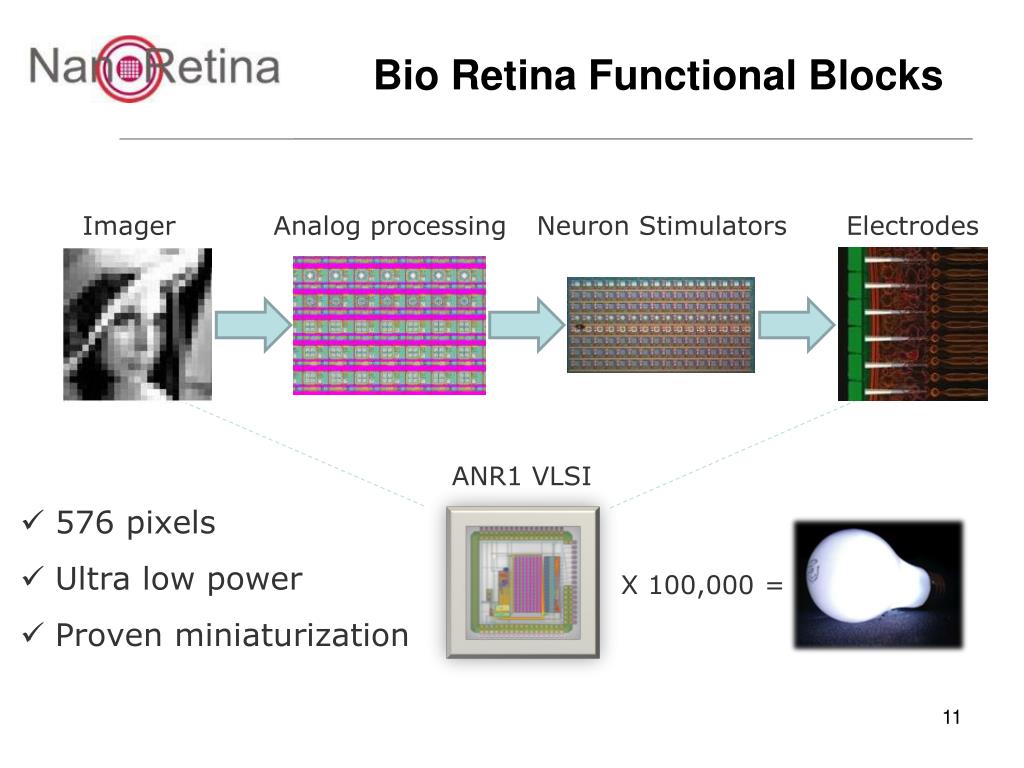 NanoRetina

Bio Retina Functional Blocks

Imager

Analog processing

Neuron Stimulators

Electrodes

ANR1 VLSI

✓ 576 pixels

✓ Ultra low power

✓ Proven miniaturization

X 100,000 =

11